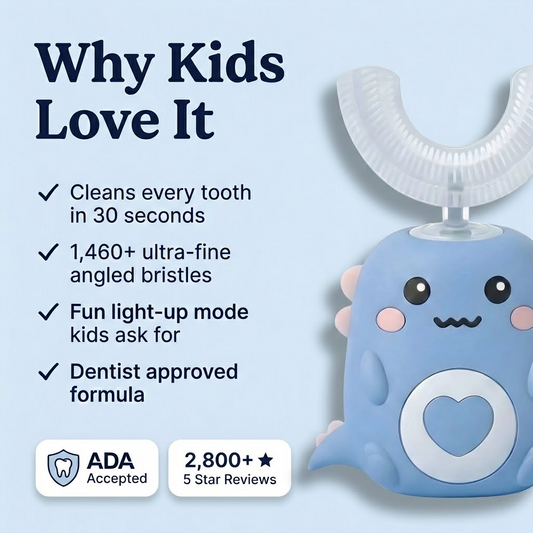 Why Kids Love It

✓ Cleans every tooth in 30 seconds

✓ 1,460+ ultra-fine angled bristles

✓ Fun light-up mode kids ask for

✓ Dentist approved formula

ADA Accepted

2,800+ ★
5 Star Reviews